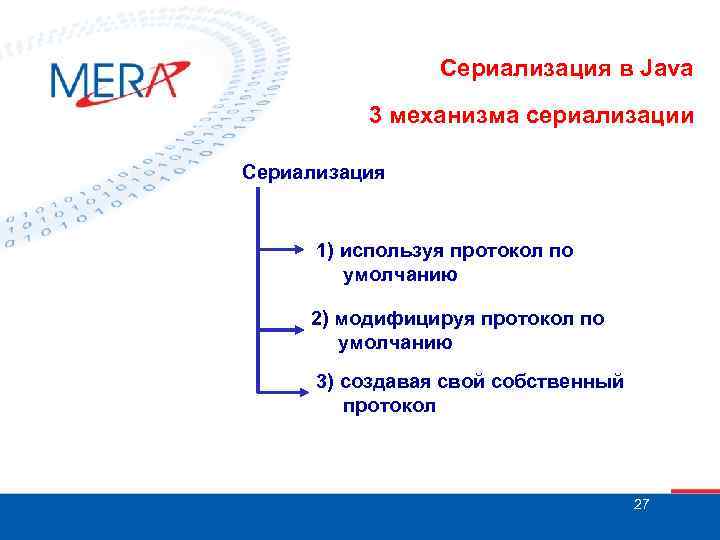 MERA

Сериализация в Java

3 механизма сериализации

Сериализация

1) используя протокол по умолчанию

2) модифицируя протокол по умолчанию

3) создавая свой собственный протокол

27